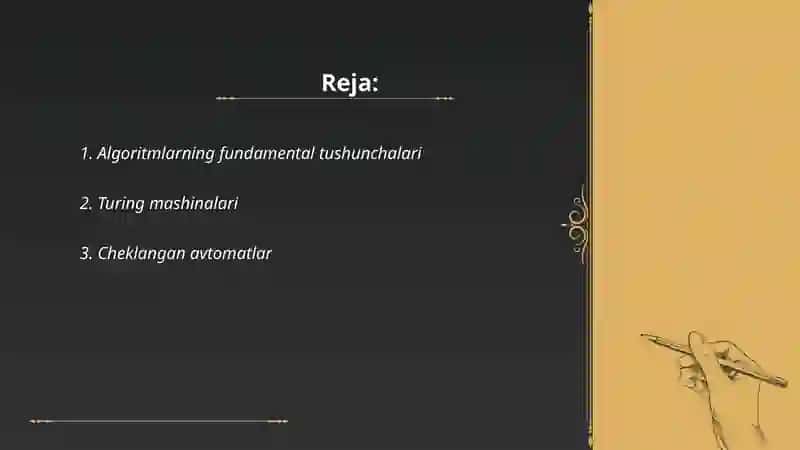 Reja:

1. Algoritmlarning fundamental tushunchalari

2. Turing mashinalari

3. Cheklangan avtomatlar